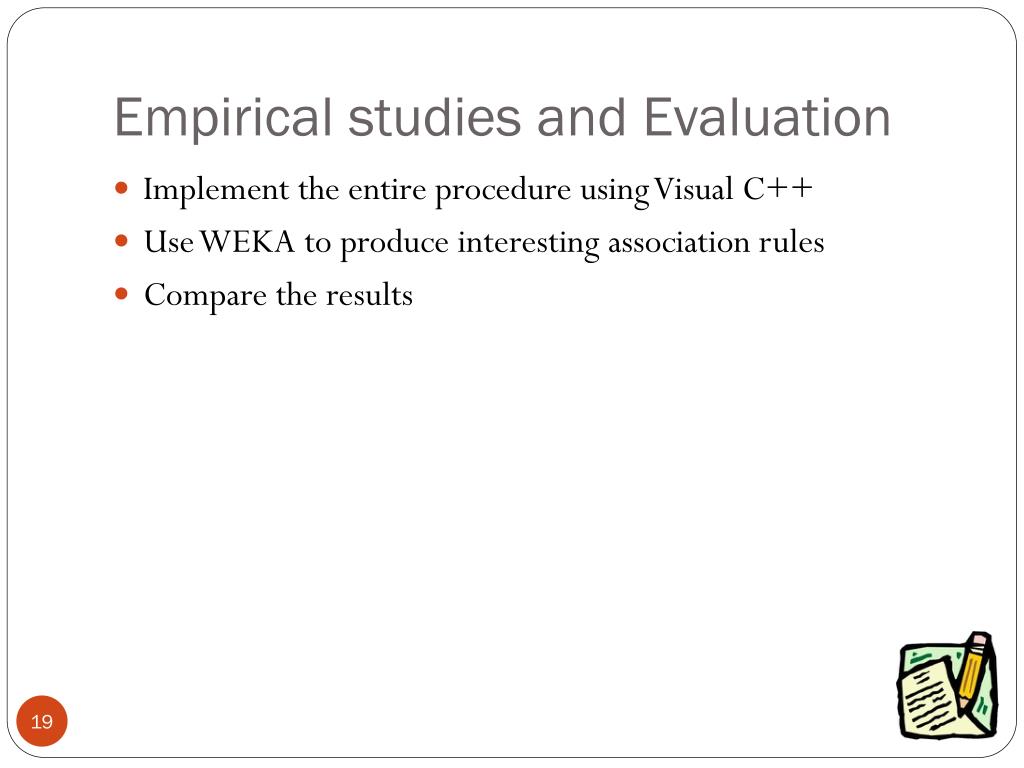 Empirical studies and Evaluation

- Implement the entire procedure using Visual C++
- Use WEKA to produce interesting association rules
- Compare the results

19